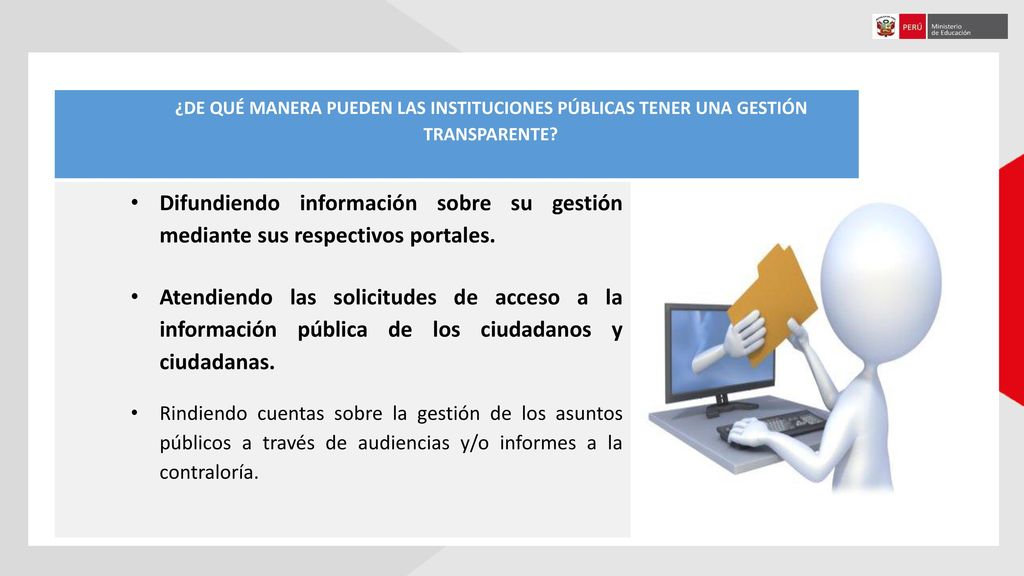 PERÚ Ministerio de Educación

¿DE QUÉ MANERA PUEDEN LAS INSTITUCIONES PÚBLICAS TENER UNA GESTIÓN TRANSPARENTE?

• Difundiendo información sobre su gestión mediante sus respectivos portales.

• Atendiendo las solicitudes de acceso a la información pública de los ciudadanos y ciudadanas.

• Rindiendo cuentas sobre la gestión de los asuntos públicos a través de audiencias y/o informes a la contraloría.